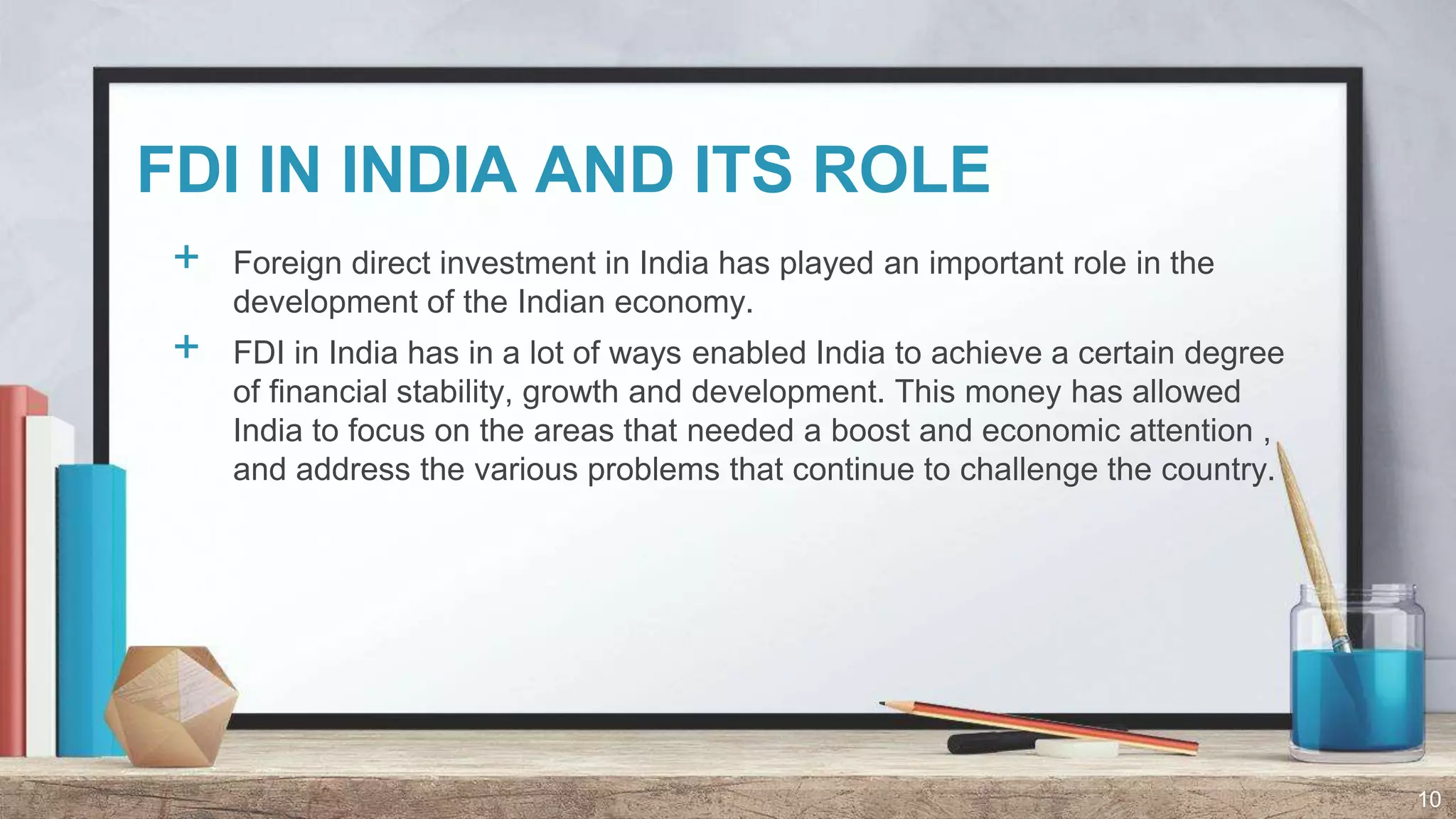 FDI IN INDIA AND ITS ROLE

+ Foreign direct investment in India has played an important role in the development of the Indian economy.

+ FDI in India has in a lot of ways enabled India to achieve a certain degree of financial stability, growth and development. This money has allowed India to focus on the areas that needed a boost and economic attention , and address the various problems that continue to challenge the country.

10